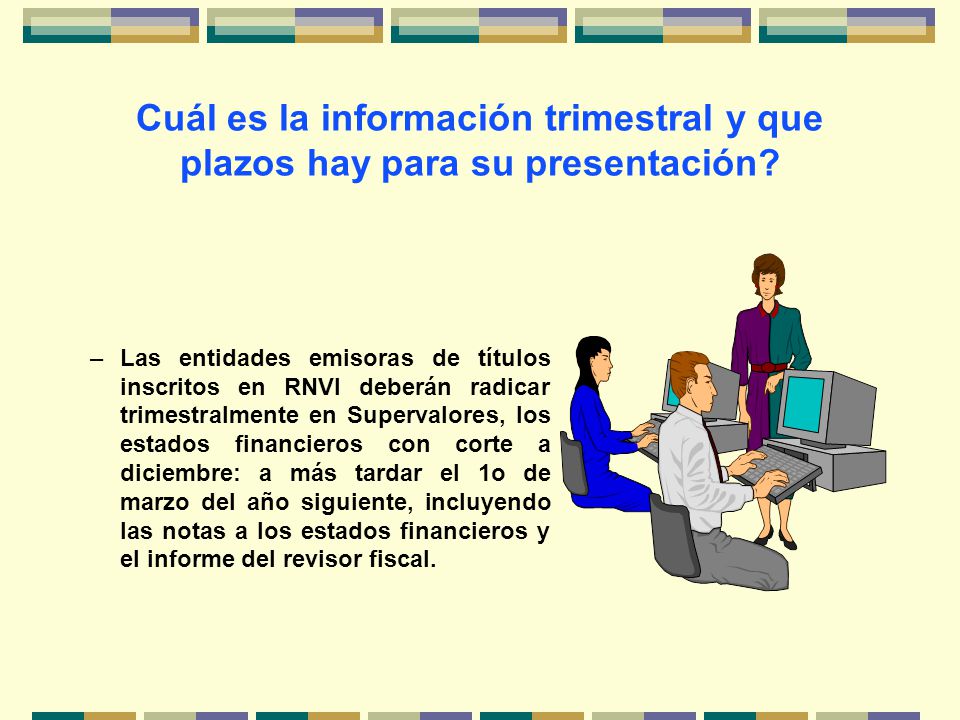 Cuál es la información trimestral y que plazos hay para su presentación?

– Las entidades emisoras de títulos inscritos en RNVI deberán radicar trimestralmente en Supervalores, los estados financieros con corte a diciembre: a más tardar el 1o de marzo del año siguiente, incluyendo las notas a los estados financieros y el informe del revisor fiscal.